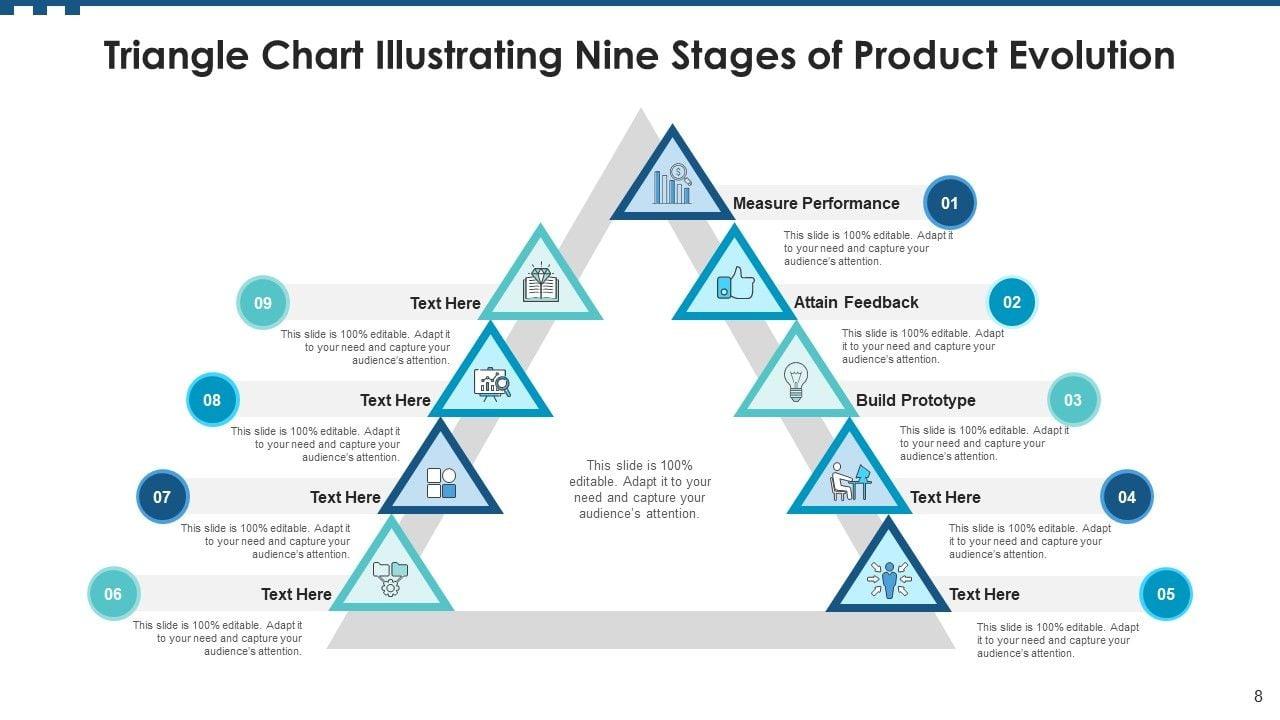 Triangle Chart Illustrating Nine Stages of Product Evolution

Measure Performance
01
This slide is 100% editable. Adapt it to your need and capture your audience's attention.

Attain Feedback
02
This slide is 100% editable. Adapt it to your need and capture your audience's attention.

Build Prototype
03
This slide is 100% editable. Adapt it to your need and capture your audience's attention.

Text Here
04
This slide is 100% editable. Adapt it to your need and capture your audience's attention.

Text Here
05
This slide is 100% editable. Adapt it to your need and capture your audience's attention.

06
Text Here
This slide is 100% editable. Adapt it to your need and capture your audience's attention.

07
Text Here
This slide is 100% editable. Adapt it to your need and capture your audience's attention.

08
Text Here
This slide is 100% editable. Adapt it to your need and capture your audience's attention.

09
Text Here
This slide is 100% editable. Adapt it to your need and capture your audience's attention.

This slide is 100% editable. Adapt it to your need and capture your audience's attention.

8